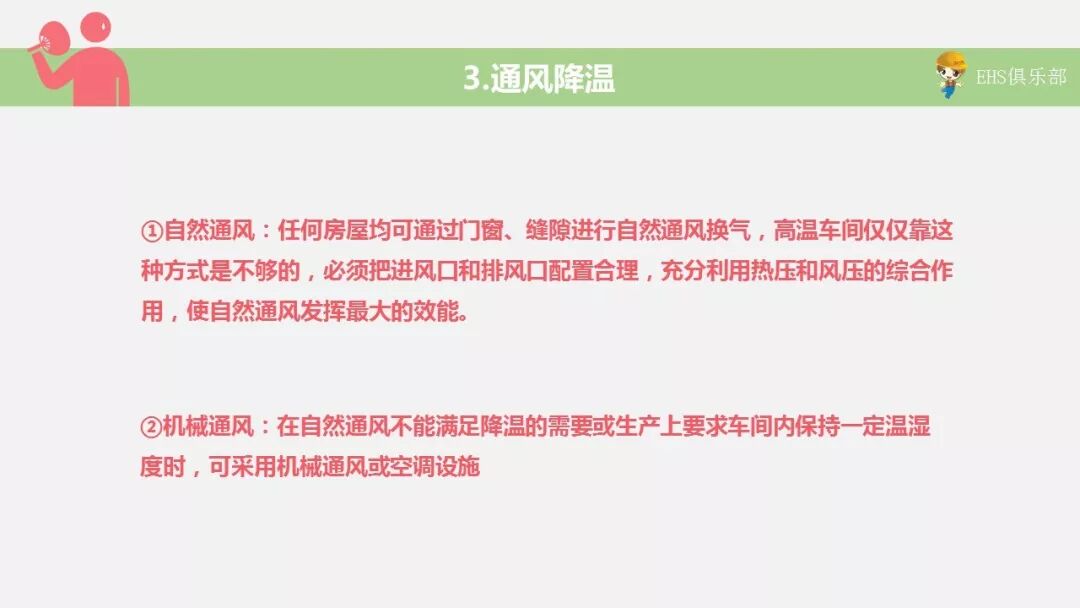 3.通风降温

EHS俱乐部

①自然通风：任何房屋均可通过门窗、缝隙进行自然通风换气，高温车间仅仅靠这种方式是不够的，必须把进风口和排风口配置合理，充分利用热压和风压的综合作用，使自然通风发挥最大的效能。

②机械通风：在自然通风不能满足降温的需要或生产上要求车间内保持一定温湿度时，可采用机械通风或空调设施